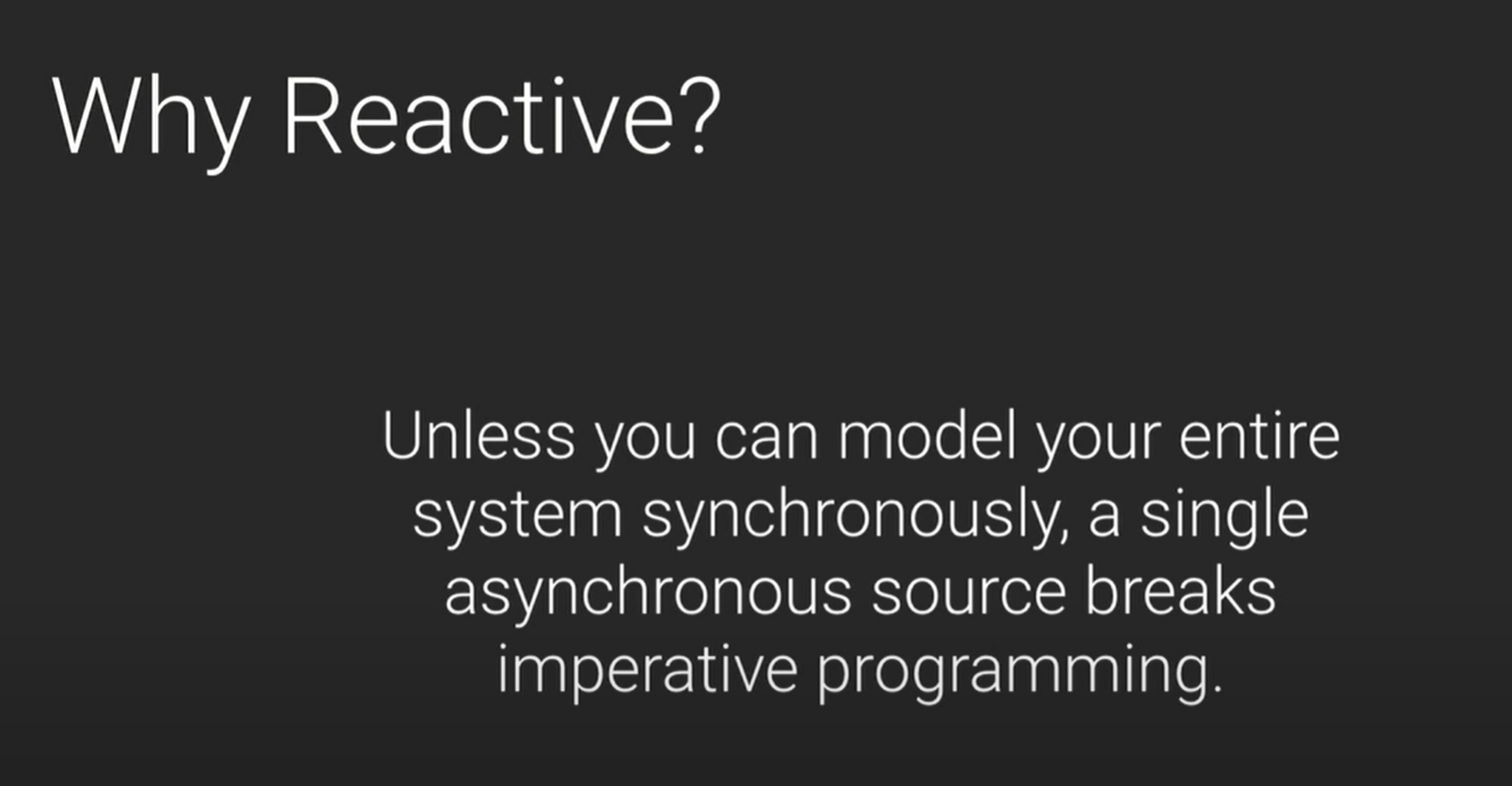 Why Reactive?

Unless you can model your entire system synchronously, a single asynchronous source breaks imperative programming.